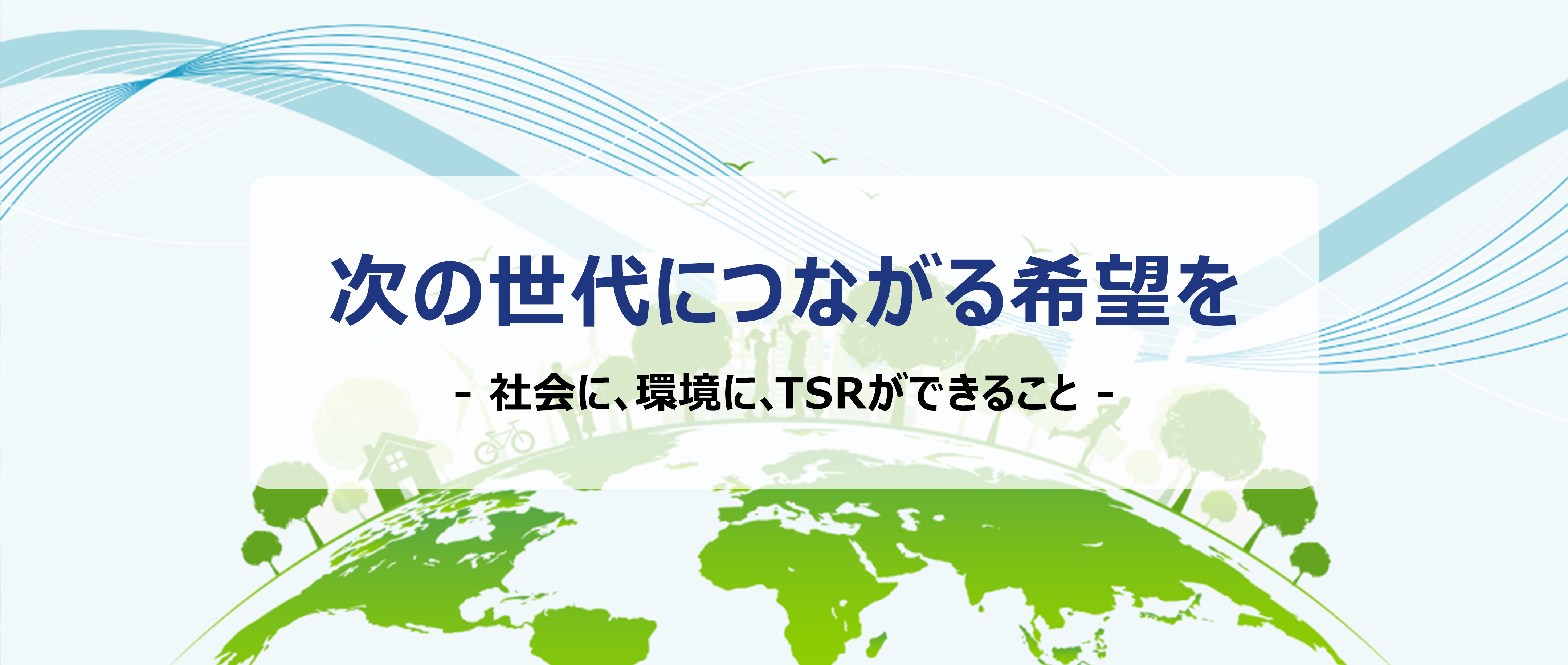 次の世代につながる希望を

- 社会に、環境に、TSRができること -